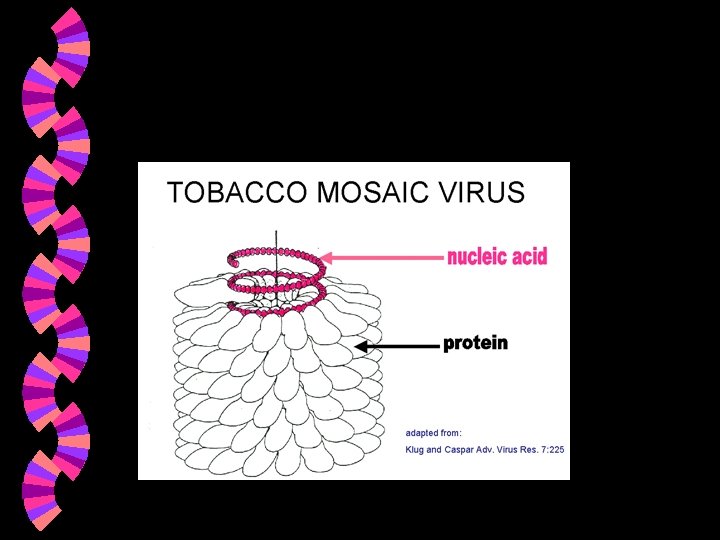 TOBACCO MOSAIC VIRUS

nucleic acid

protein

adapted from:
Klug and Caspar Adv. Virus Res. 7:225